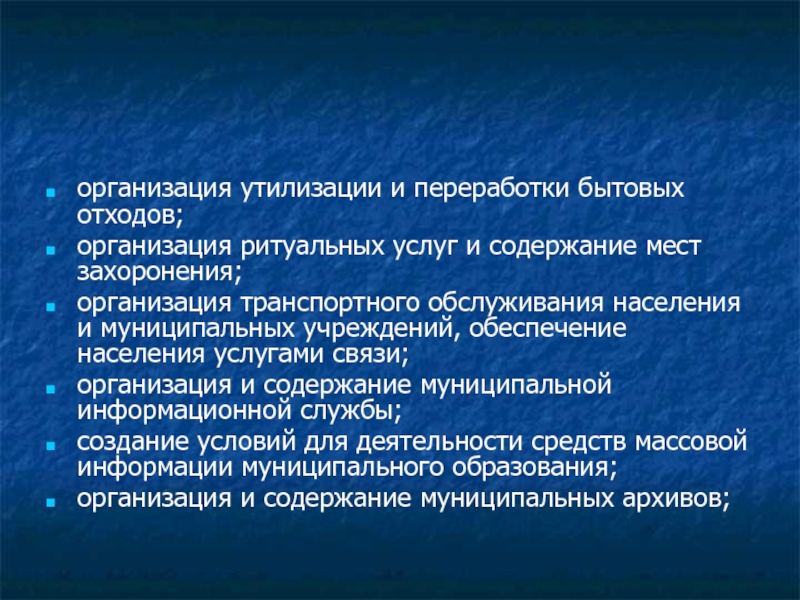 - организация утилизации и переработки бытовых отходов;
- организация ритуальных услуг и содержание мест захоронения;
- организация транспортного обслуживания населения и муниципальных учреждений, обеспечение населения услугами связи;
- организация и содержание муниципальной информационной службы;
- создание условий для деятельности средств массовой информации муниципального образования;
- организация и содержание муниципальных архивов;